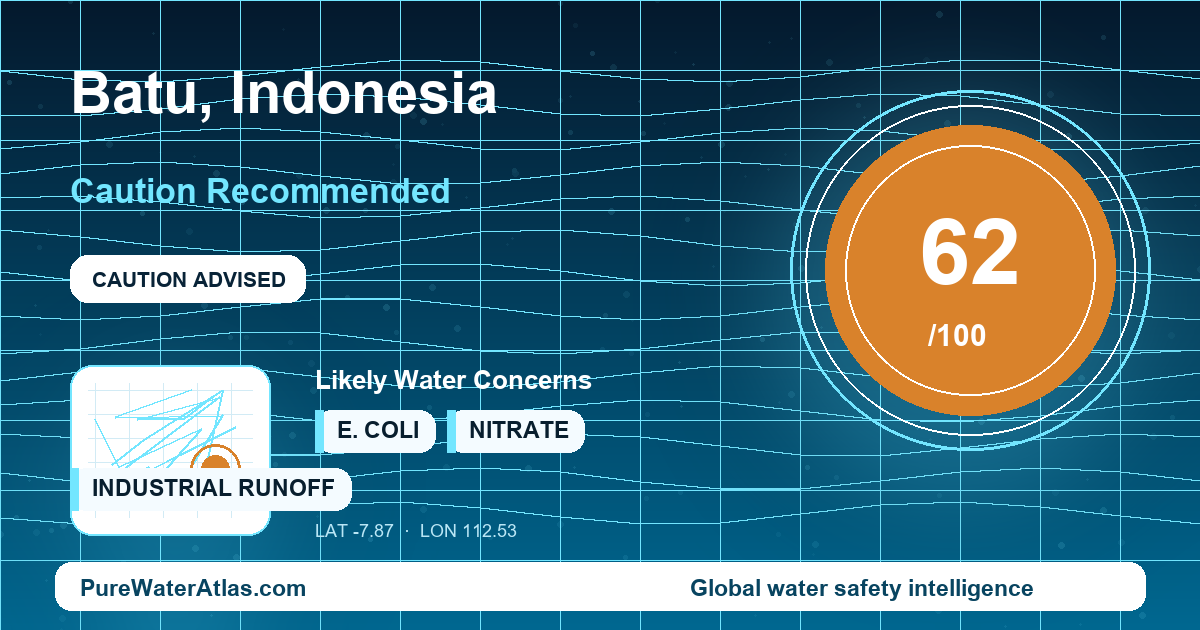 Batu, Indonesia

Caution Recommended

CAUTION ADVISED

62
/100

Likely Water Concerns

E. COLI

NITRATE

INDUSTRIAL RUNOFF

LAT -7.87 · LON 112.53

PureWaterAtlas.com

Global water safety intelligence